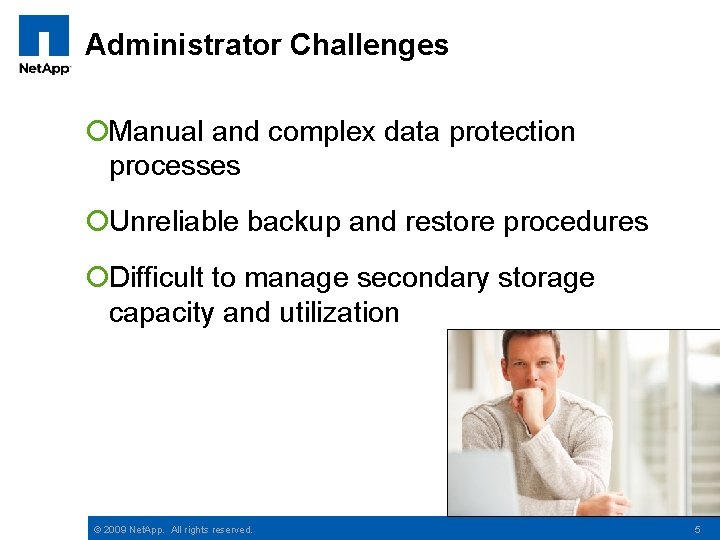 NetApp

Administrator Challenges

Manual and complex data protection processes

Unreliable backup and restore procedures

Difficult to manage secondary storage capacity and utilization

© 2009 NetApp. All rights reserved.

5